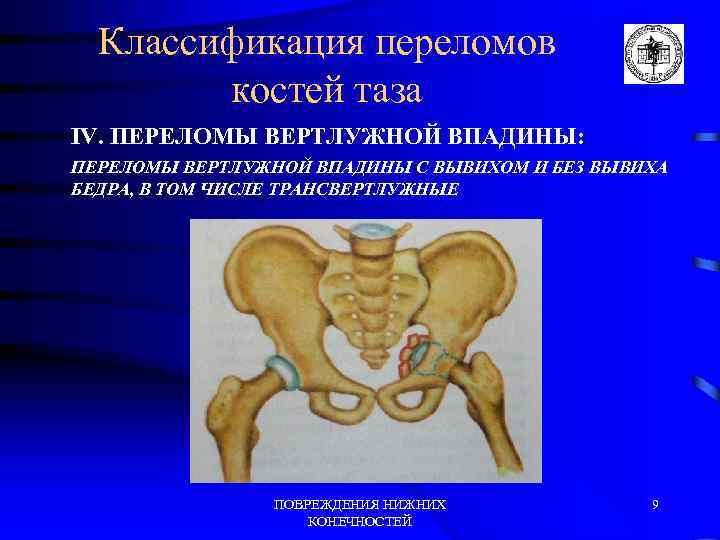 Классификация переломов костей таза

IV. ПЕРЕЛОМЫ ВЕРТЛУЖНОЙ ВПАДИНЫ:

ПЕРЕЛОМЫ ВЕРТЛУЖНОЙ ВПАДИНЫ С ВЫВИХОМ И БЕЗ ВЫВИХА БЕДРА, В ТОМ ЧИСЛЕ ТРАНСВЕРТЛУЖНЫЕ

ПОВРЕЖДЕНИЯ НИЖНИХ КОНЕЧНОСТЕЙ

9